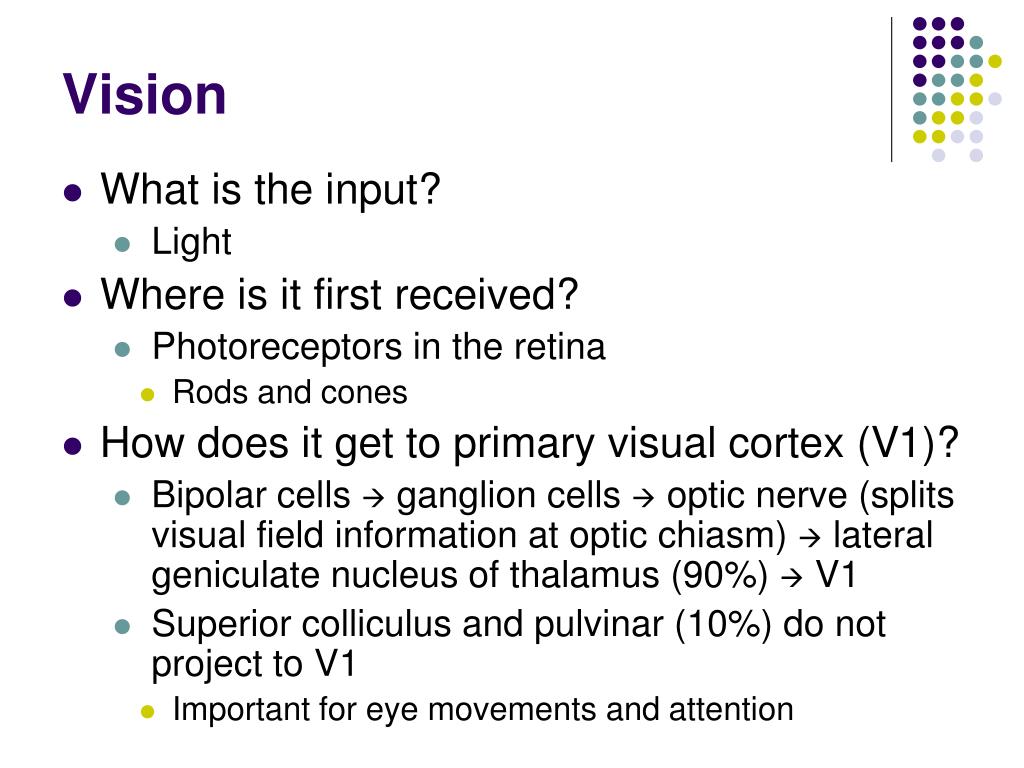 Vision

- What is the input?
  - Light
- Where is it first received?
  - Photoreceptors in the retina
    - Rods and cones
- How does it get to primary visual cortex (V1)?
  - Bipolar cells → ganglion cells → optic nerve (splits visual field information at optic chiasm) → lateral geniculate nucleus of thalamus (90%) → V1
  - Superior colliculus and pulvinar (10%) do not project to V1
    - Important for eye movements and attention